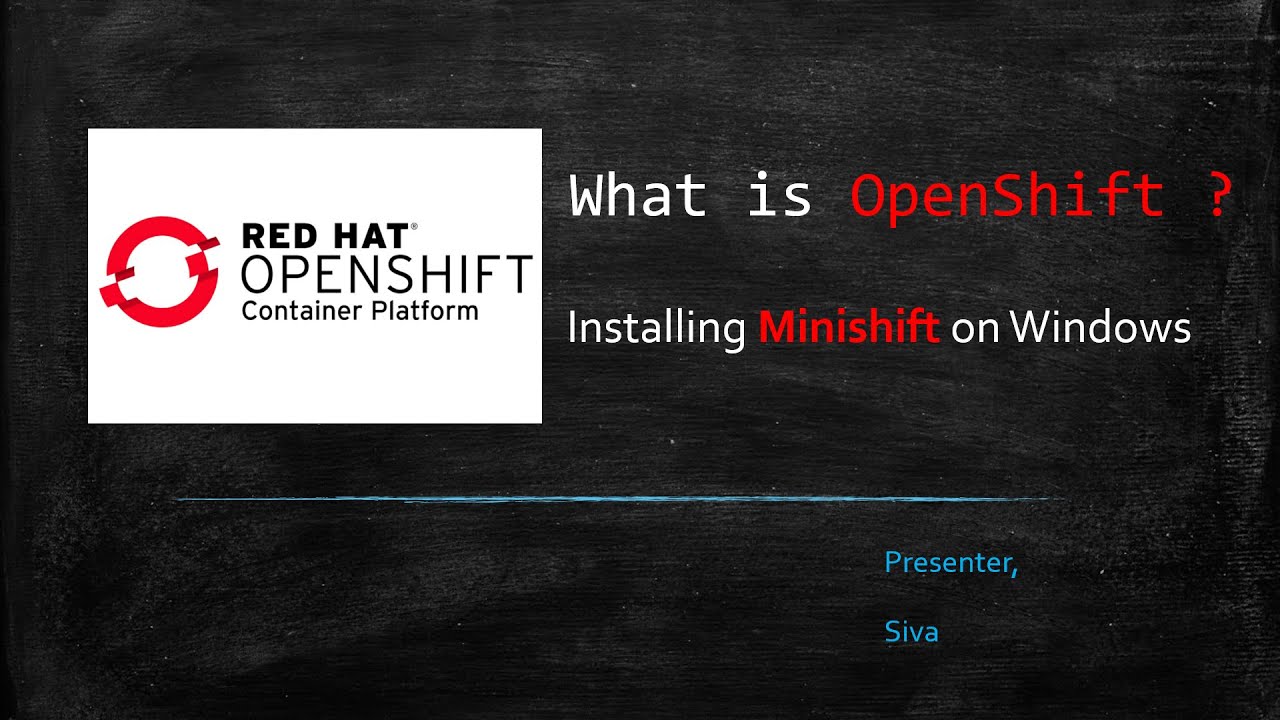 RED HAT®
OPENSHIFT
Container Platform

What is OpenShift ?

Installing Minishift on Windows

Presenter,

Siva